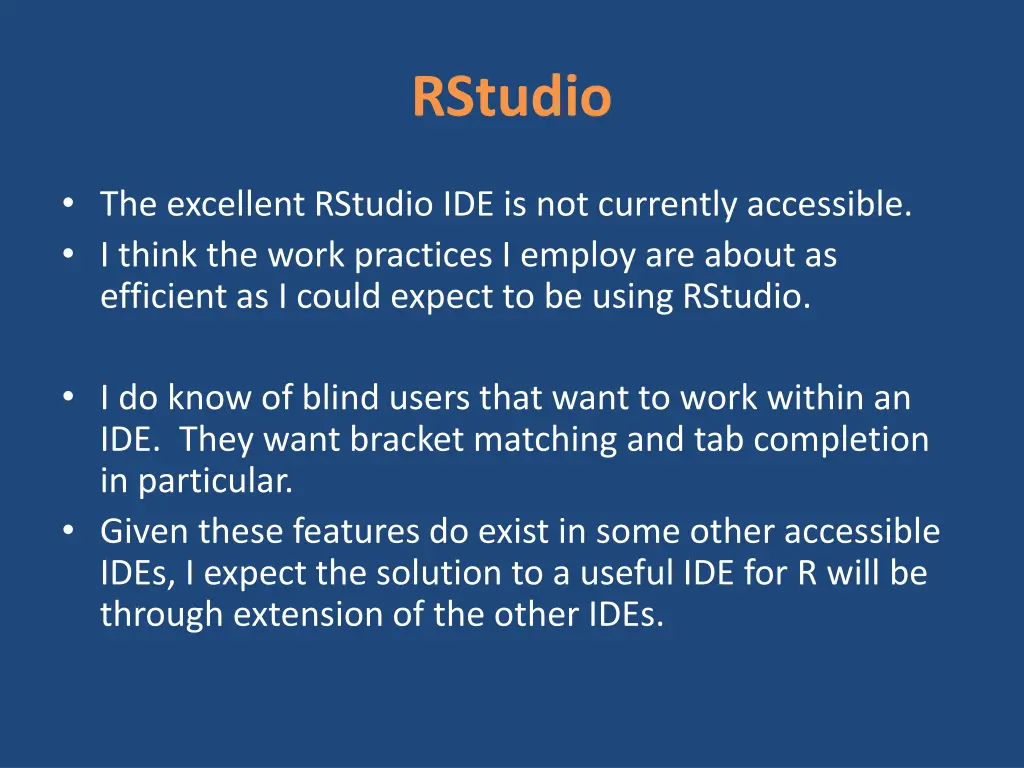 RStudio

• The excellent RStudio IDE is not currently accessible.
• I think the work practices I employ are about as efficient as I could expect to be using RStudio.

• I do know of blind users that want to work within an IDE. They want bracket matching and tab completion in particular.
• Given these features do exist in some other accessible IDEs, I expect the solution to a useful IDE for R will be through extension of the other IDEs.